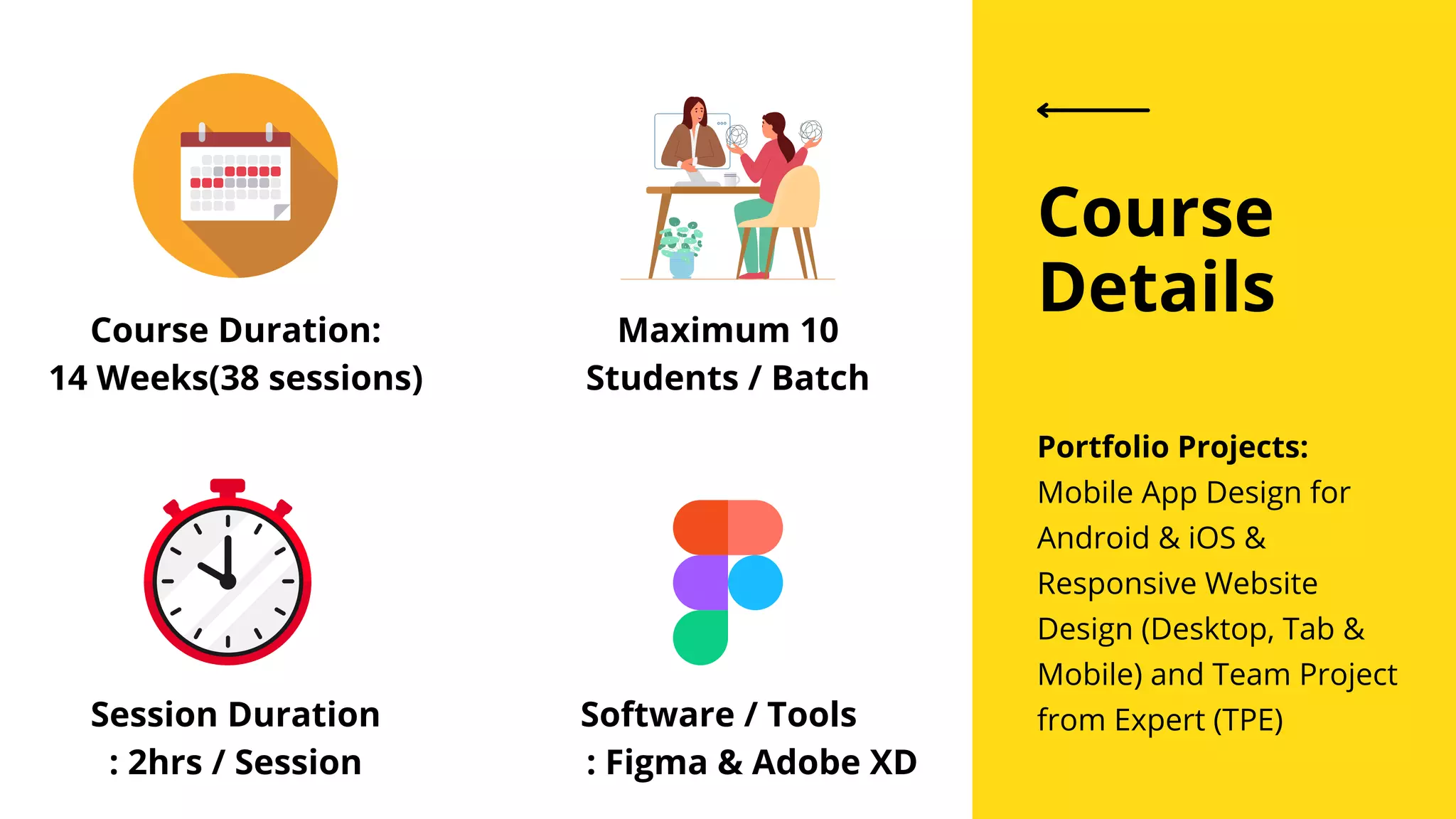 Course Duration:
14 Weeks(38 sessions)

Maximum 10
Students / Batch

Session Duration
: 2hrs / Session

Software / Tools
: Figma & Adobe XD

Course Details

Portfolio Projects:
Mobile App Design for Android & iOS & Responsive Website Design (Desktop, Tab & Mobile) and Team Project from Expert (TPE)